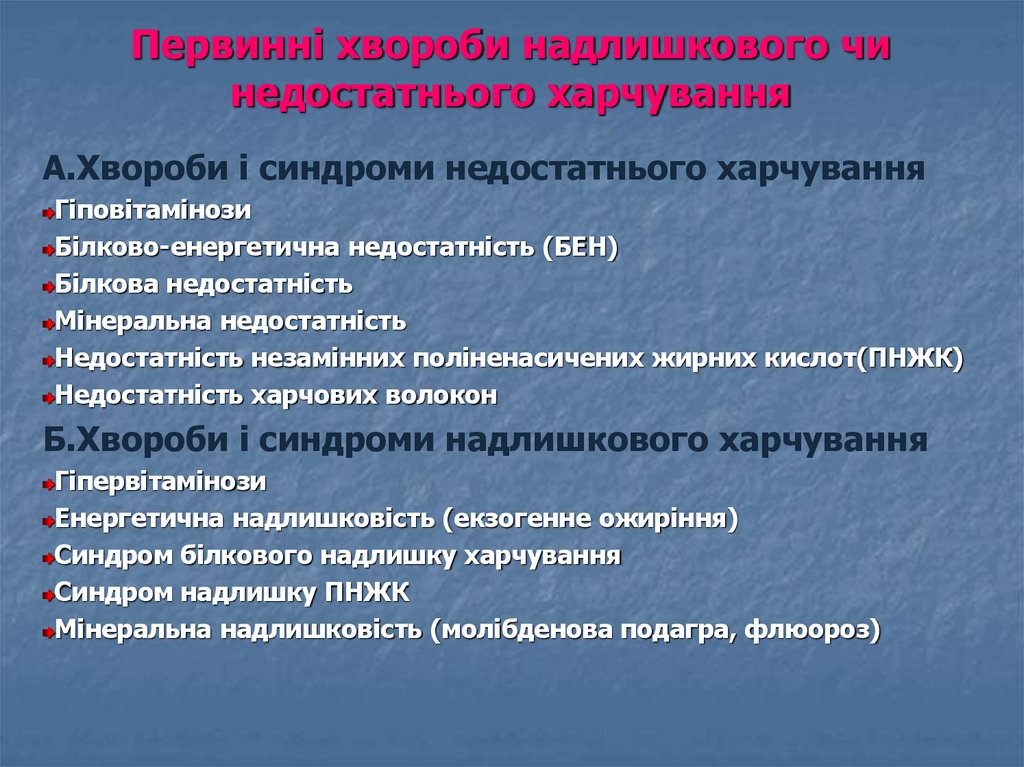 Первинні хвороби надлишкового чи недостатнього харчування

А.Хвороби і синдроми недостатнього харчування

Гіповітамінози

Білково-енергетична недостатність (БЕН)

Білкова недостатність

Мінеральна недостатність

Недостатність незамінних поліненасичених жирних кислот(ПНЖК)

Недостатність харчових волокон

Б.Хвороби і синдроми надлишкового харчування

Гіпервітамінози

Енергетична надлишковість (екзогенне ожиріння)

Синдром білкового надлишку харчування

Синдром надлишку ПНЖК

Мінеральна надлишковість (молібденова подагра, флюороз)